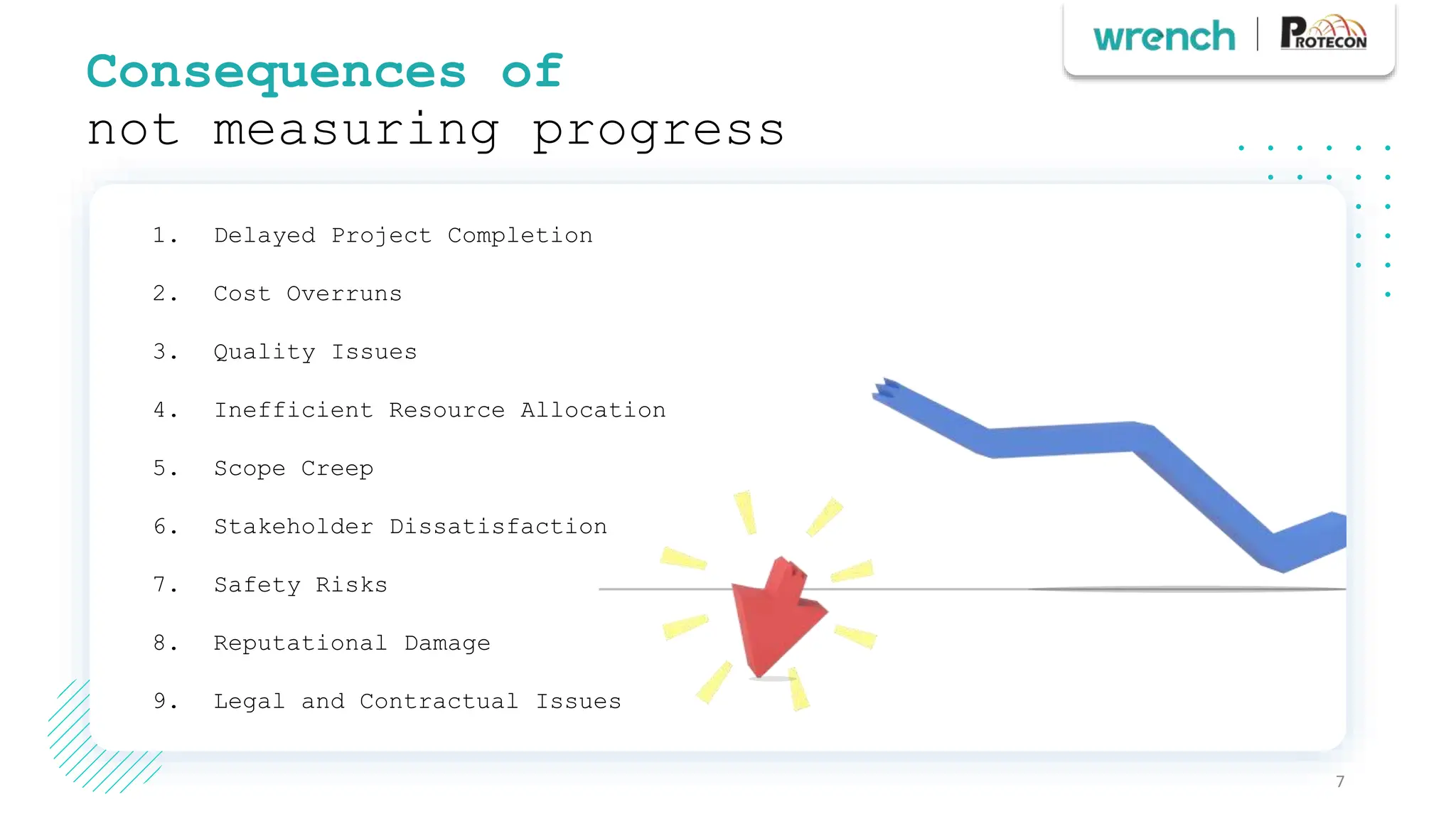 wrench | PROTECON

Consequences of
not measuring progress

1. Delayed Project Completion
2. Cost Overruns
3. Quality Issues
4. Inefficient Resource Allocation
5. Scope Creep
6. Stakeholder Dissatisfaction
7. Safety Risks
8. Reputational Damage
9. Legal and Contractual Issues

7